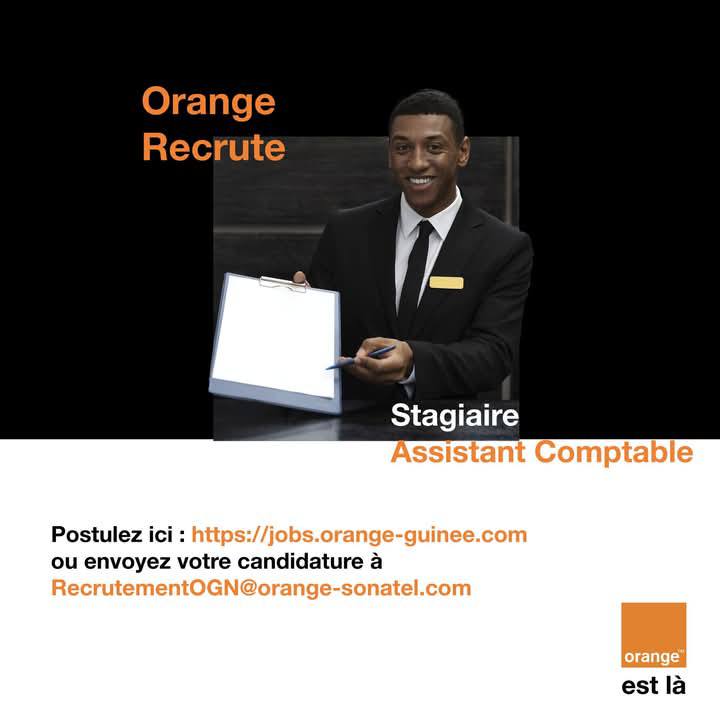 Orange
Recrute

Stagiaire
Assistant Comptable

Postulez ici : https://jobs.orange-guinee.com
ou envoyez votre candidature à
RecrutementOGN@orange-sonatel.com

orange™
est là